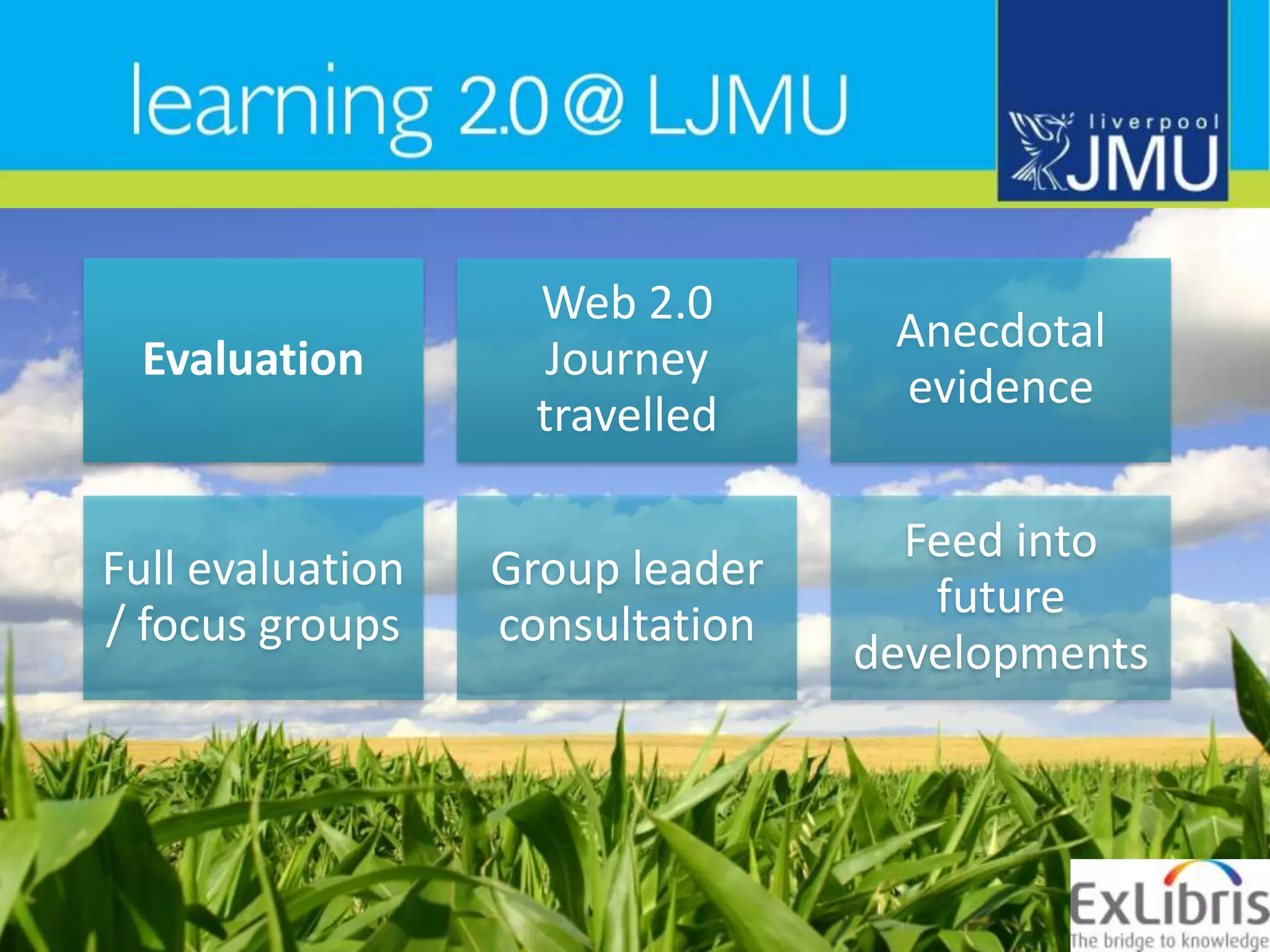 learning 2.0 @ LJMU

liverpool JMU

Evaluation

Web 2.0 Journey travelled

Anecdotal evidence

Full evaluation / focus groups

Group leader consultation

Feed into future developments

ExLibris
The bridge to knowledge